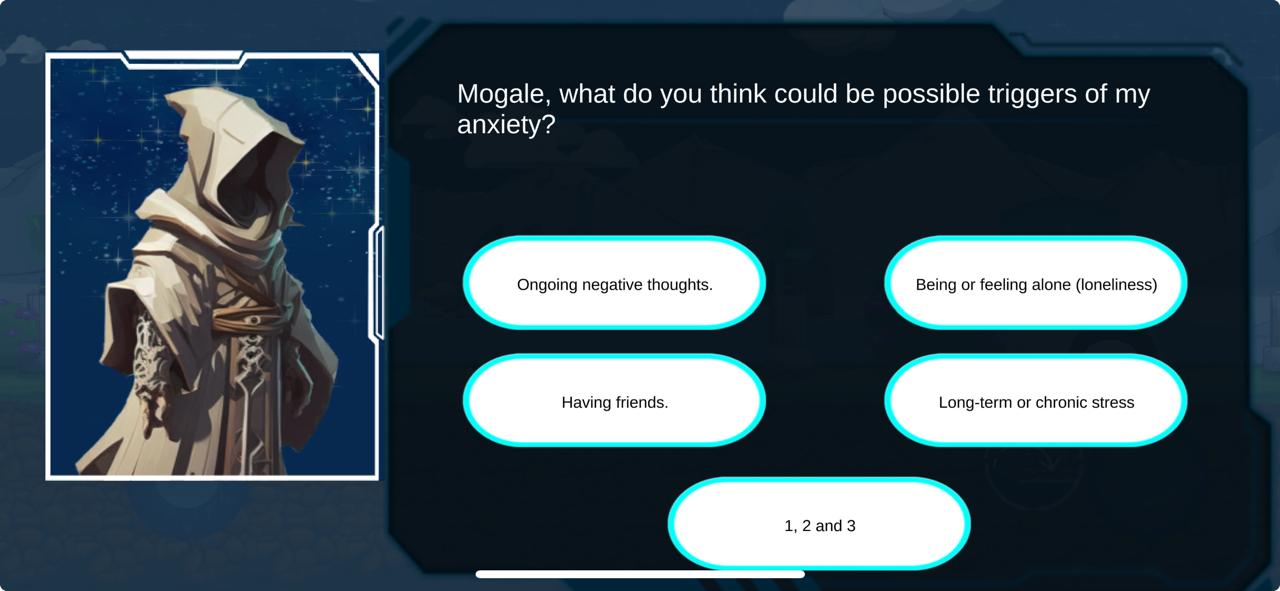 Mogale, what do you think could be possible triggers of my anxiety?

Ongoing negative thoughts.

Being or feeling alone (loneliness)

Having friends.

Long-term or chronic stress

1, 2 and 3